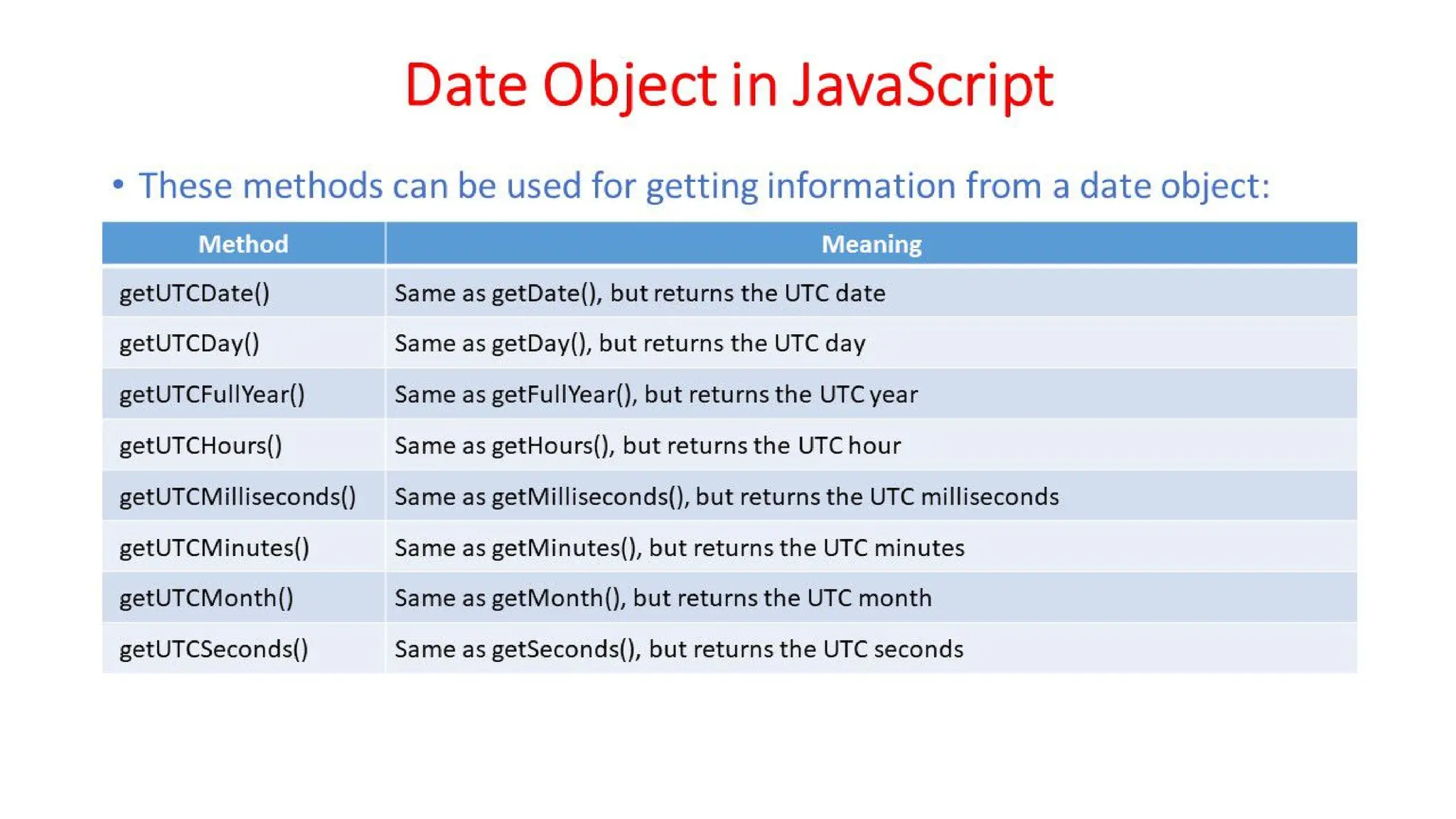 Date Object in JavaScript

• These methods can be used for getting information from a date object:

| Method | Meaning |
|---|---|
| getUTCDate() | Same as getDate(), but returns the UTC date |
| getUTCDay() | Same as getDay(), but returns the UTC day |
| getUTCFullYear() | Same as getFullYear(), but returns the UTC year |
| getUTCHours() | Same as getHours(), but returns the UTC hour |
| getUTCMilliseconds() | Same as getMilliseconds(), but returns the UTC milliseconds |
| getUTCMinutes() | Same as getMinutes(), but returns the UTC minutes |
| getUTCMonth() | Same as getMonth(), but returns the UTC month |
| getUTCSeconds() | Same as getSeconds(), but returns the UTC seconds |